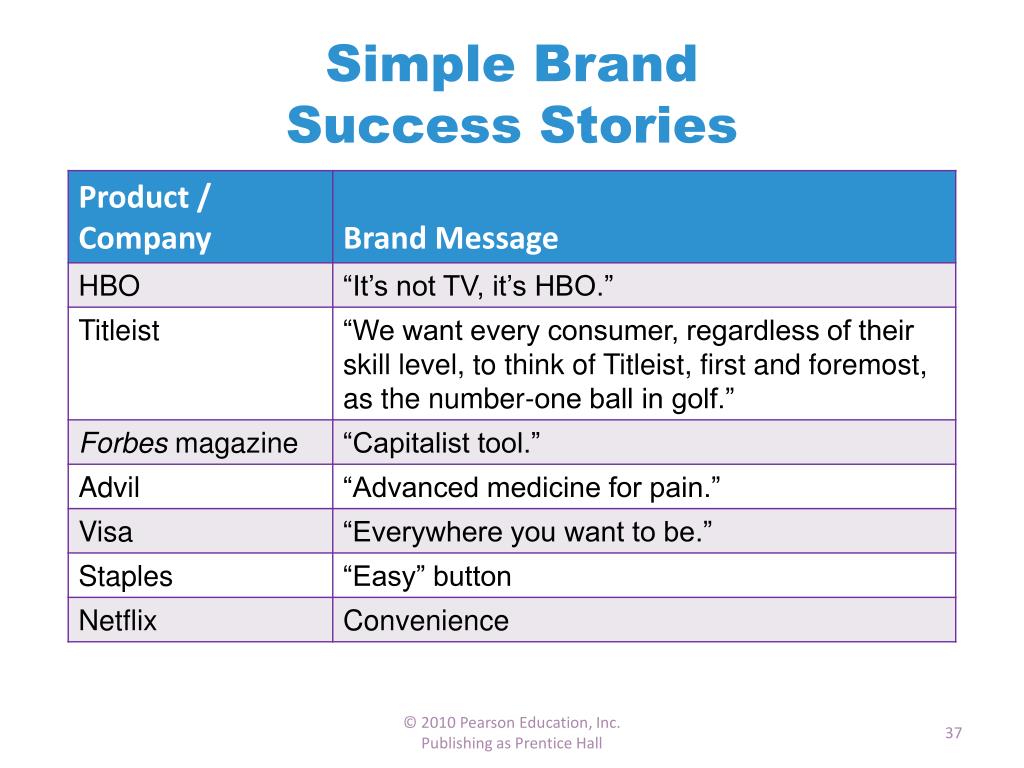 Simple Brand
Success Stories

| Product / Company | Brand Message |
|---|---|
| HBO | “It’s not TV, it’s HBO.” |
| Titleist | “We want every consumer, regardless of their skill level, to think of Titleist, first and foremost, as the number-one ball in golf.” |
| Forbes magazine | “Capitalist tool.” |
| Advil | “Advanced medicine for pain.” |
| Visa | “Everywhere you want to be.” |
| Staples | “Easy” button |
| Netflix | Convenience |

© 2010 Pearson Education, Inc.
Publishing as Prentice Hall

37